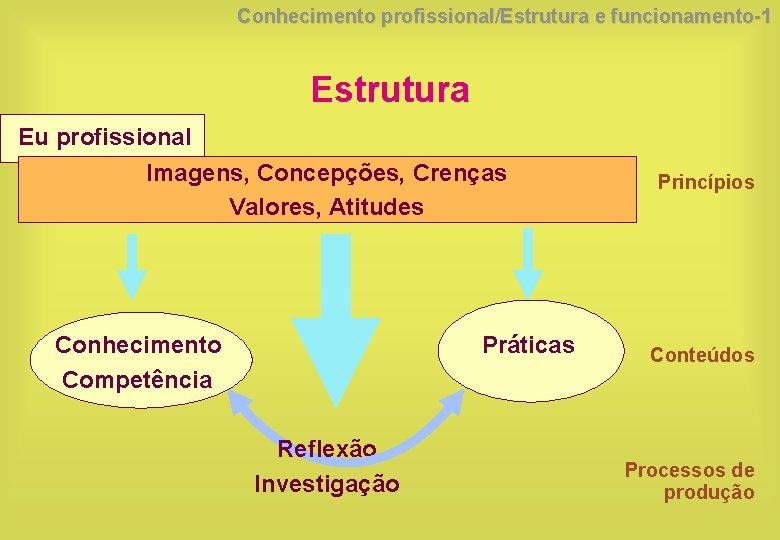 Conhecimento profissional/Estrutura e funcionamento-1

Estrutura

Eu profissional

Imagens, Concepções, Crenças
Valores, Atitudes

Princípios

Conhecimento
Competência

Práticas

Conteúdos

Reflexão
Investigação

Processos de produção